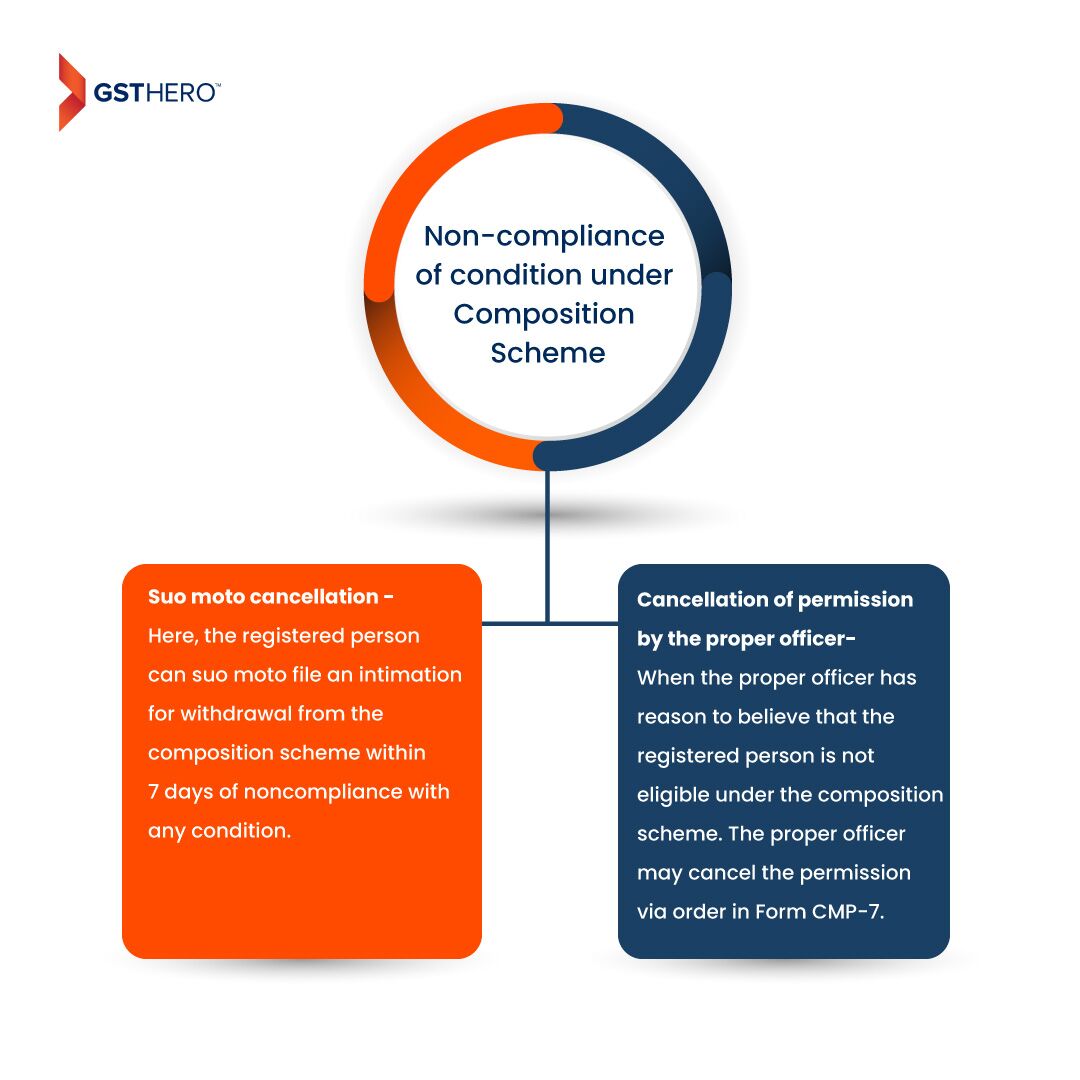 GSTHERO™

Non-compliance of condition under Composition Scheme

Suo moto cancellation -
Here, the registered person can suo moto file an intimation for withdrawal from the composition scheme within 7 days of noncompliance with any condition.

Cancellation of permission by the proper officer-
When the proper officer has reason to believe that the registered person is not eligible under the composition scheme. The proper officer may cancel the permission via order in Form CMP-7.